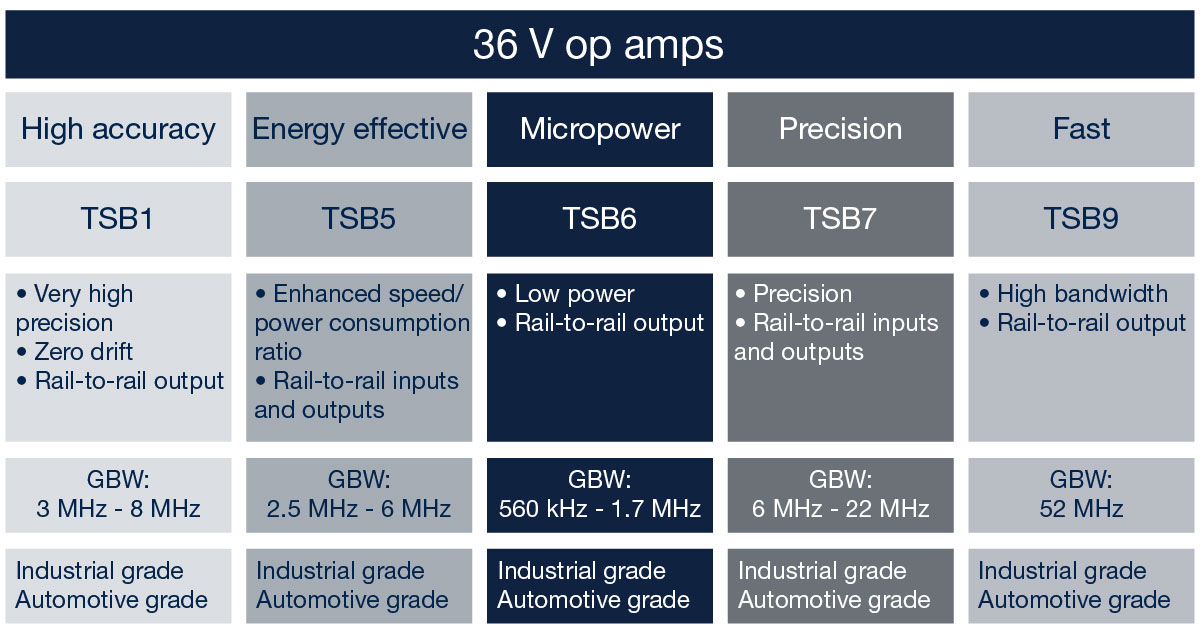 36 V op amps

| High accuracy | Energy effective | Micropower | Precision | Fast |
|---|---|---|---|---|
| TSB1 | TSB5 | TSB6 | TSB7 | TSB9 |
| • Very high precision • Zero drift • Rail-to-rail output | • Enhanced speed/ power consumption ratio • Rail-to-rail inputs and outputs | • Low power • Rail-to-rail output | • Precision • Rail-to-rail inputs and outputs | • High bandwidth • Rail-to-rail output |
| GBW: 3 MHz - 8 MHz | GBW: 2.5 MHz - 6 MHz | GBW: 560 kHz - 1.7 MHz | GBW: 6 MHz - 22 MHz | GBW: 52 MHz |
| Industrial grade Automotive grade | Industrial grade Automotive grade | Industrial grade Automotive grade | Industrial grade Automotive grade | Industrial grade Automotive grade |